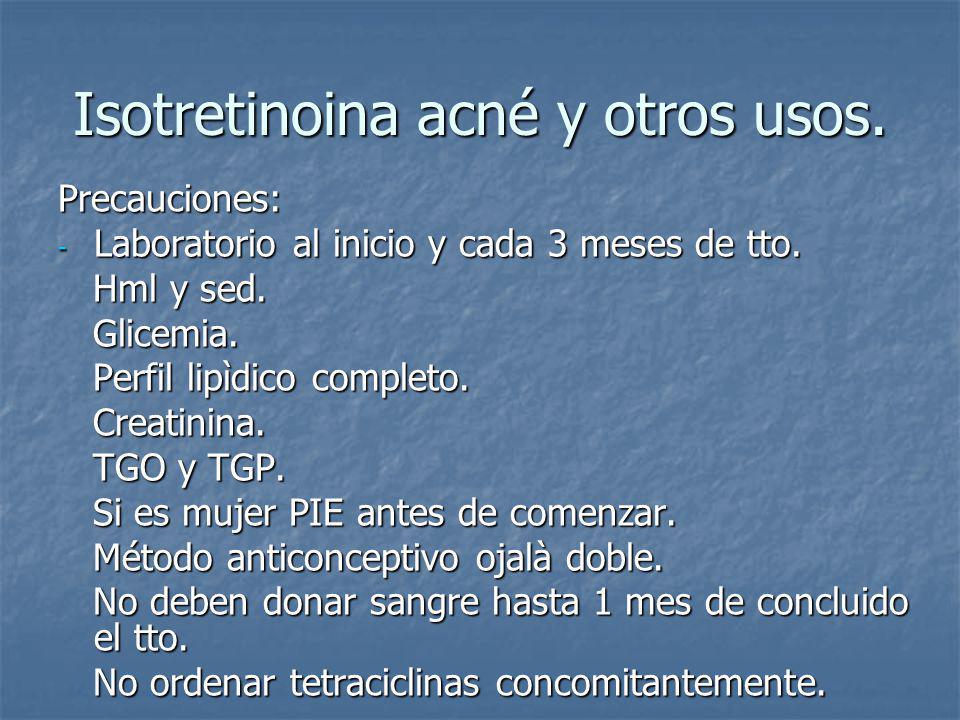 Isotretinoina acné y otros usos.

Precauciones:
- Laboratorio al inicio y cada 3 meses de tto.
Hml y sed.
Glicemia.
Perfil lipìdico completo.
Creatinina.
TGO y TGP.
Si es mujer PIE antes de comenzar.
Método anticonceptivo ojalà doble.
No deben donar sangre hasta 1 mes de concluido el tto.
No ordenar tetraciclinas concomitantemente.